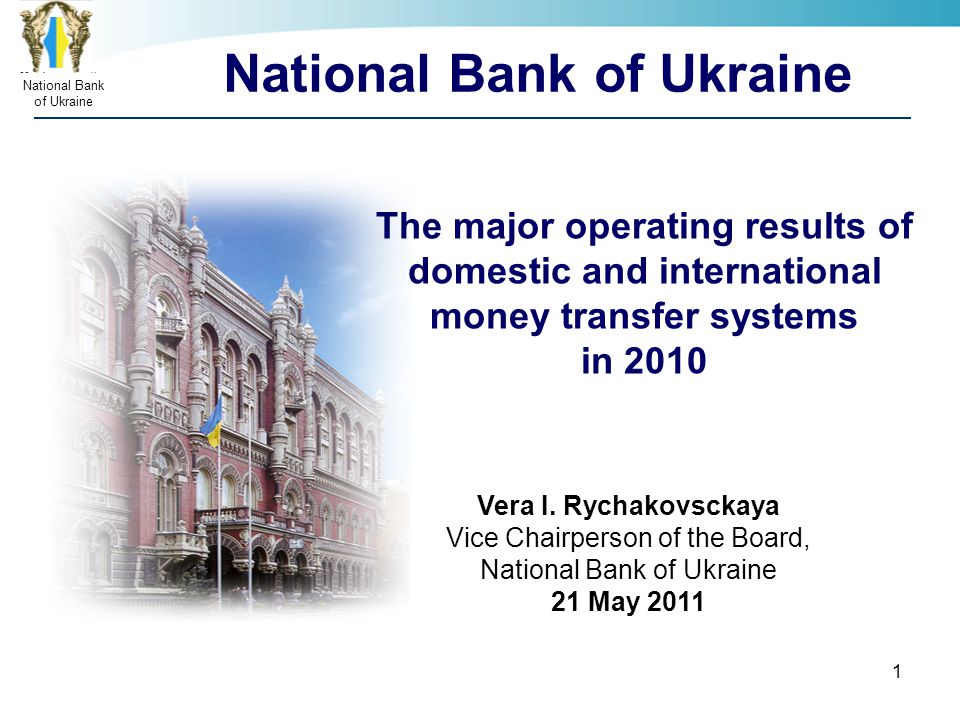 National Bank of Ukraine

National Bank of Ukraine

The major operating results of domestic and international money transfer systems in 2010

Vera I. Rychakovsckaya
Vice Chairperson of the Board, National Bank of Ukraine
21 May 2011

1